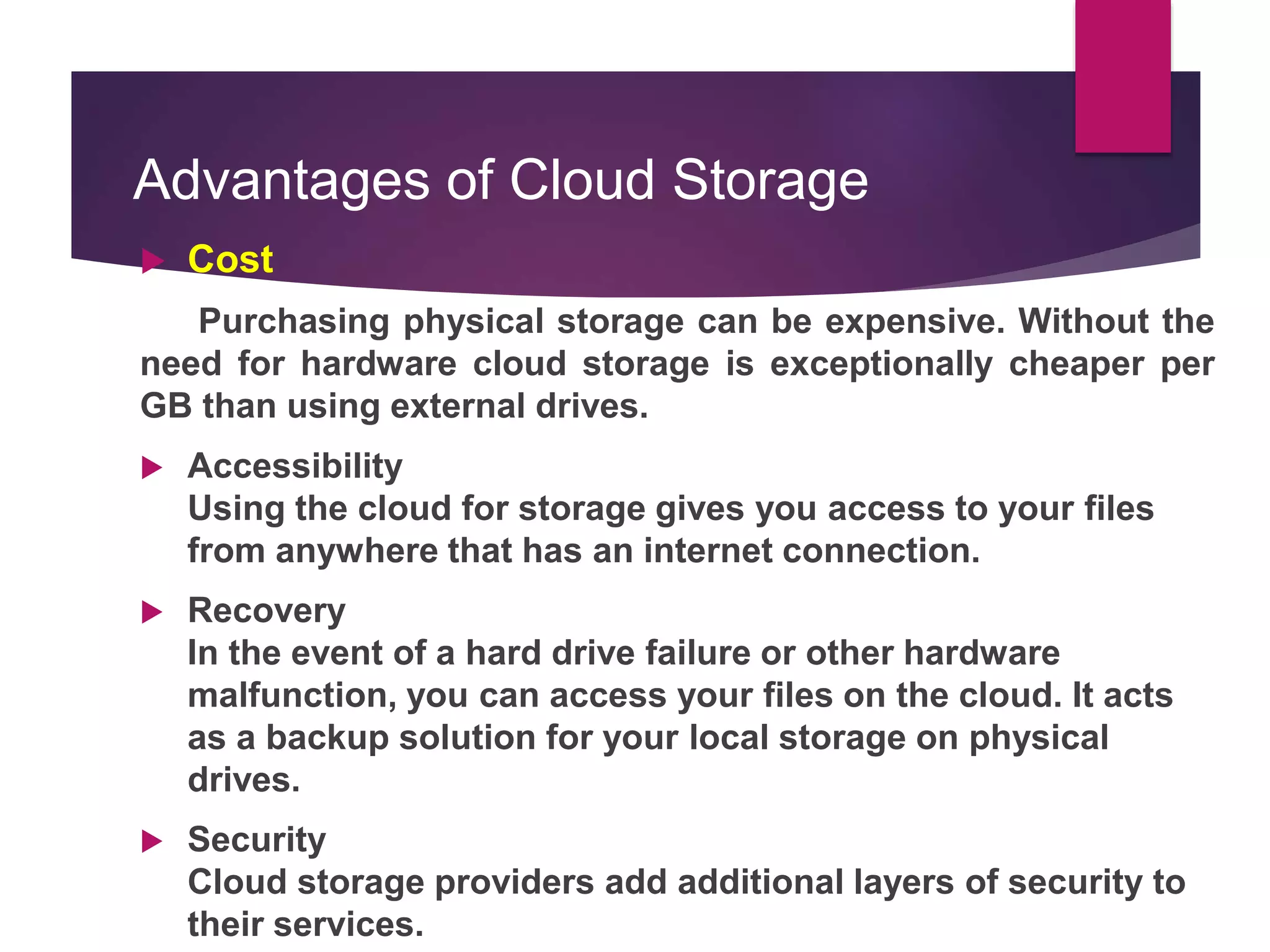 Advantages of Cloud Storage

Cost

Purchasing physical storage can be expensive. Without the need for hardware cloud storage is exceptionally cheaper per GB than using external drives.

Accessibility
Using the cloud for storage gives you access to your files from anywhere that has an internet connection.

Recovery
In the event of a hard drive failure or other hardware malfunction, you can access your files on the cloud. It acts as a backup solution for your local storage on physical drives.

Security
Cloud storage providers add additional layers of security to their services.